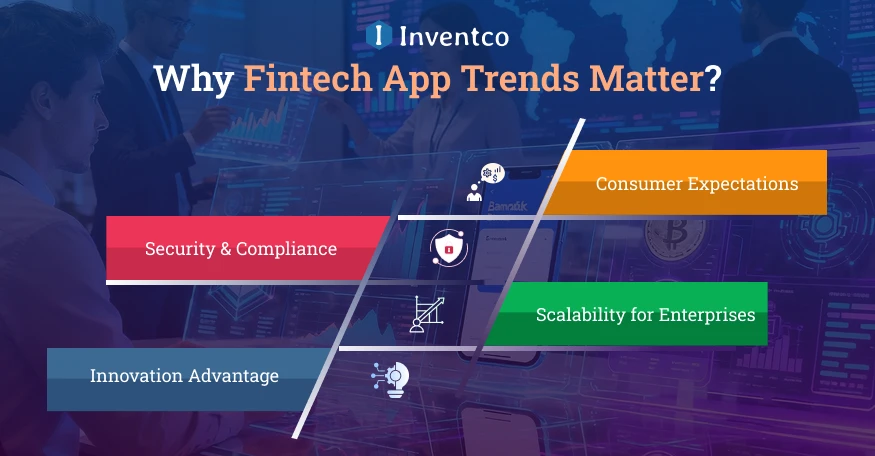 Inventco

Why Fintech App Trends Matter?

Consumer Expectations

Security & Compliance

Scalability for Enterprises

Innovation Advantage